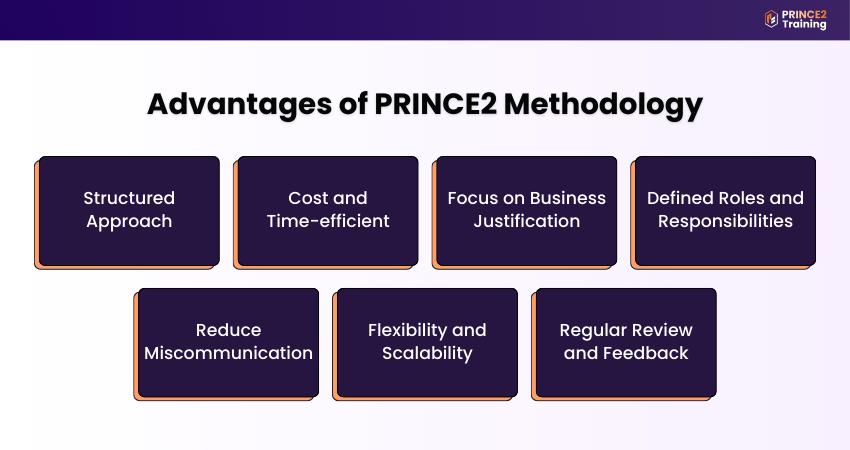 PRINCE2 Training

Advantages of PRINCE2 Methodology

Structured Approach

Cost and Time-efficient

Focus on Business Justification

Defined Roles and Responsibilities

Reduce Miscommunication

Flexibility and Scalability

Regular Review and Feedback